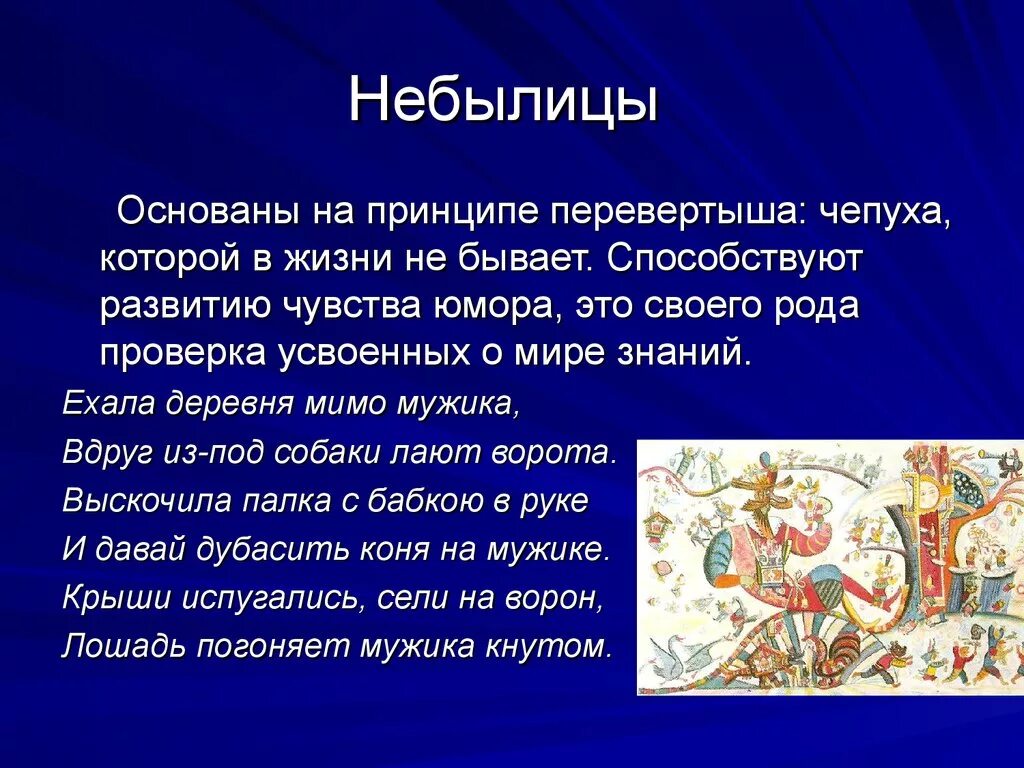 Небылицы

Основаны на принципе перевертыша: чепуха, которой в жизни не бывает. Способствуют развитию чувства юмора, это своего рода проверка усвоенных о мире знаний.

Ехала деревня мимо мужика,
Вдруг из-под собаки лают ворота.
Выскочила палка с бабкою в руке
И давай дубасить коня на мужике.
Крыши испугались, сели на ворон,
Лошадь погоняет мужика кнутом.